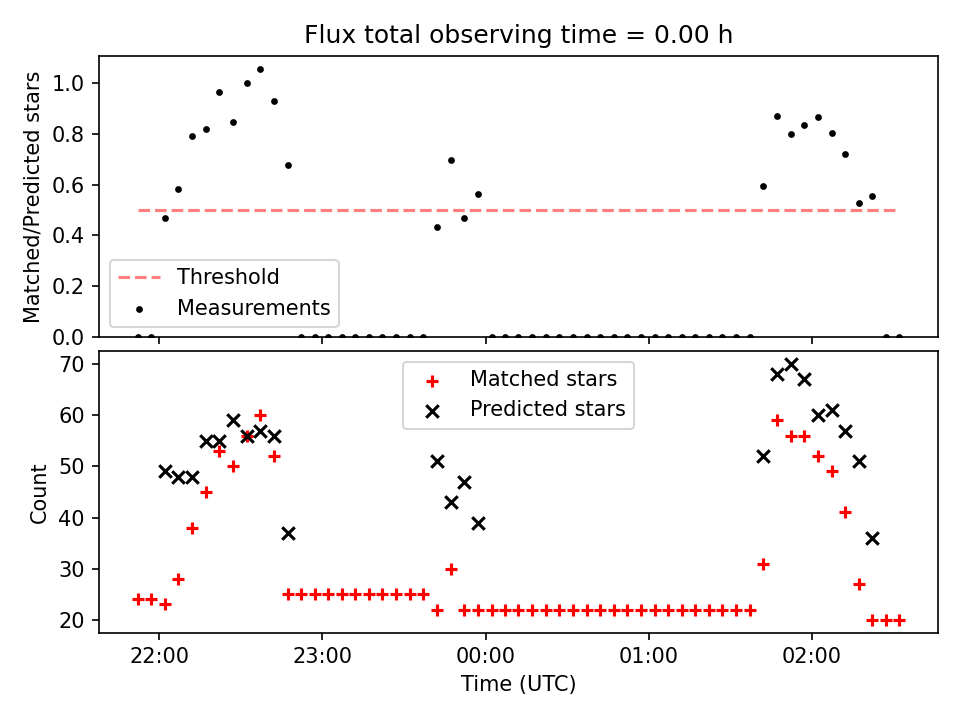 Flux total observing time = 0.00 h

Matched/Predicted stars

1.0
0.8
0.6
0.4
0.2
0.0

Threshold
Measurements

Count

70
60
50
40
30
20

Matched stars
Predicted stars

22:00
23:00
00:00
01:00
02:00

Time (UTC)